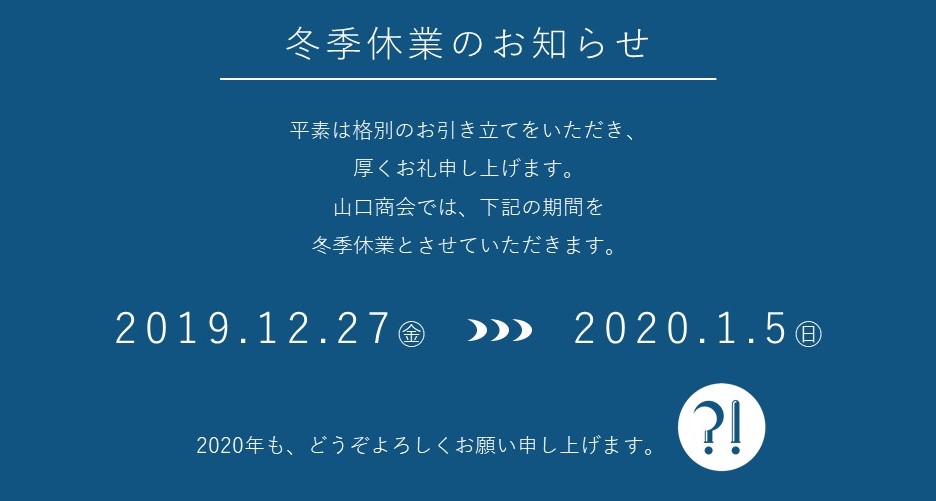 冬季休業のお知らせ

平素は格別のお引き立てをいただき、
厚くお礼申し上げます。
山口商会では、下記の期間を
冬季休業とさせていただきます。

2019.12.27㊎ 2020.1.5㊐

2020年も、どうぞよろしくお願い申し上げます。

?!